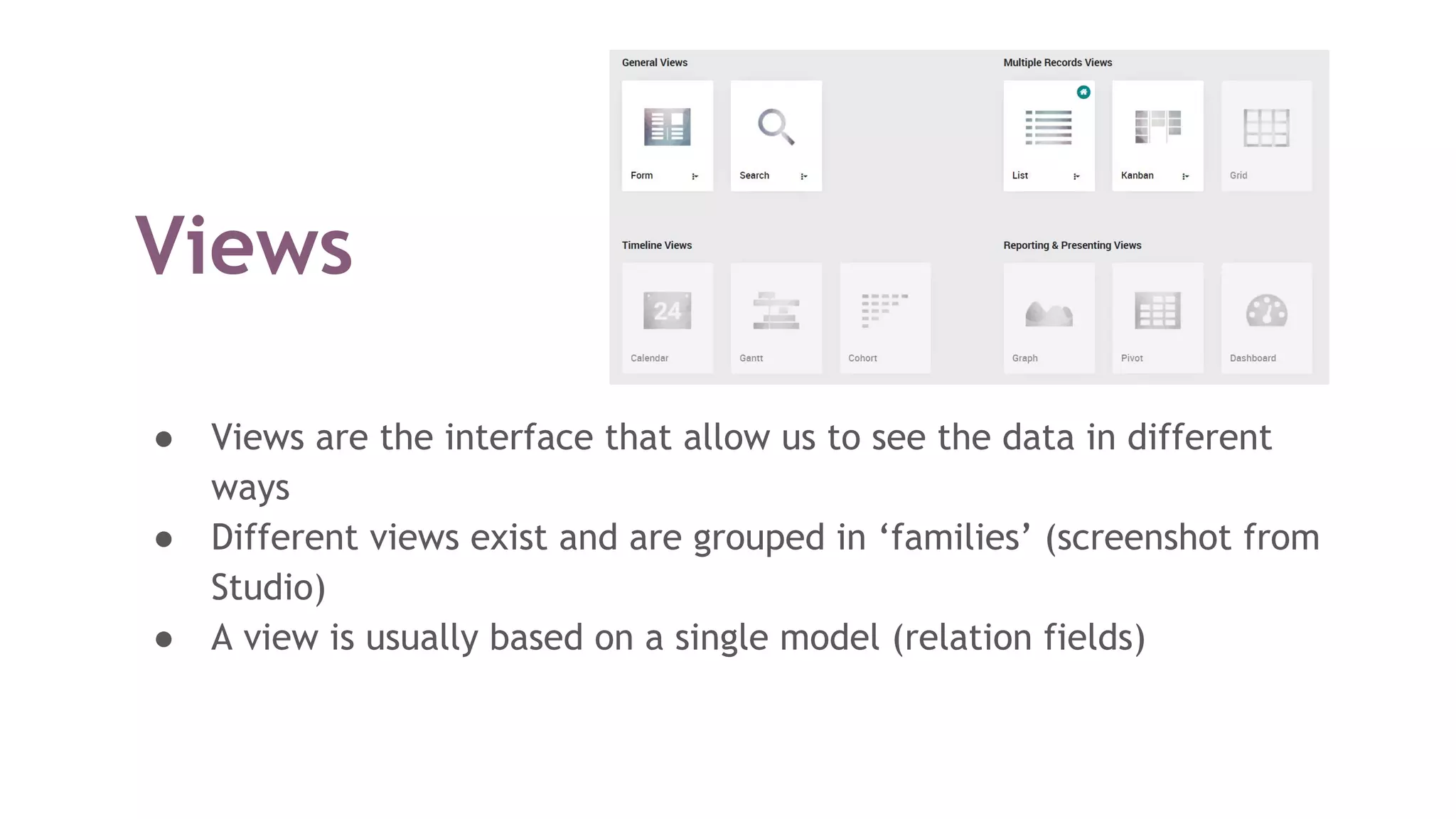 Views

General Views

Form

Search

Multiple Records Views

List

Kanban

Grid

Timeline Views

24

Calendar

Gantt

Cohort

Reporting & Presenting Views

Graph

Pivot

Dashboard

● Views are the interface that allow us to see the data in different ways
● Different views exist and are grouped in ‘families’ (screenshot from Studio)
● A view is usually based on a single model (relation fields)